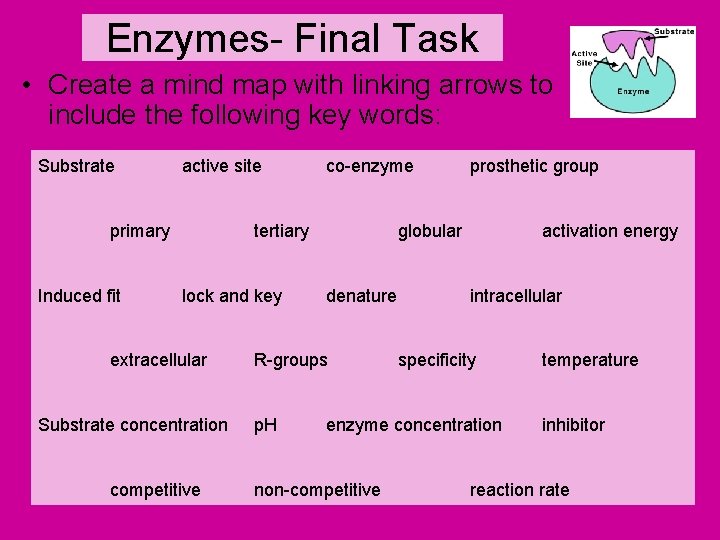 Enzymes- Final Task

Substrate

Active Site

Enzyme

• Create a mind map with linking arrows to include the following key words:

Substrate active site co-enzyme prosthetic group

primary tertiary globular activation energy

Induced fit lock and key denature intracellular

extracellular R-groups specificity temperature

Substrate concentration pH enzyme concentration inhibitor

competitive non-competitive reaction rate